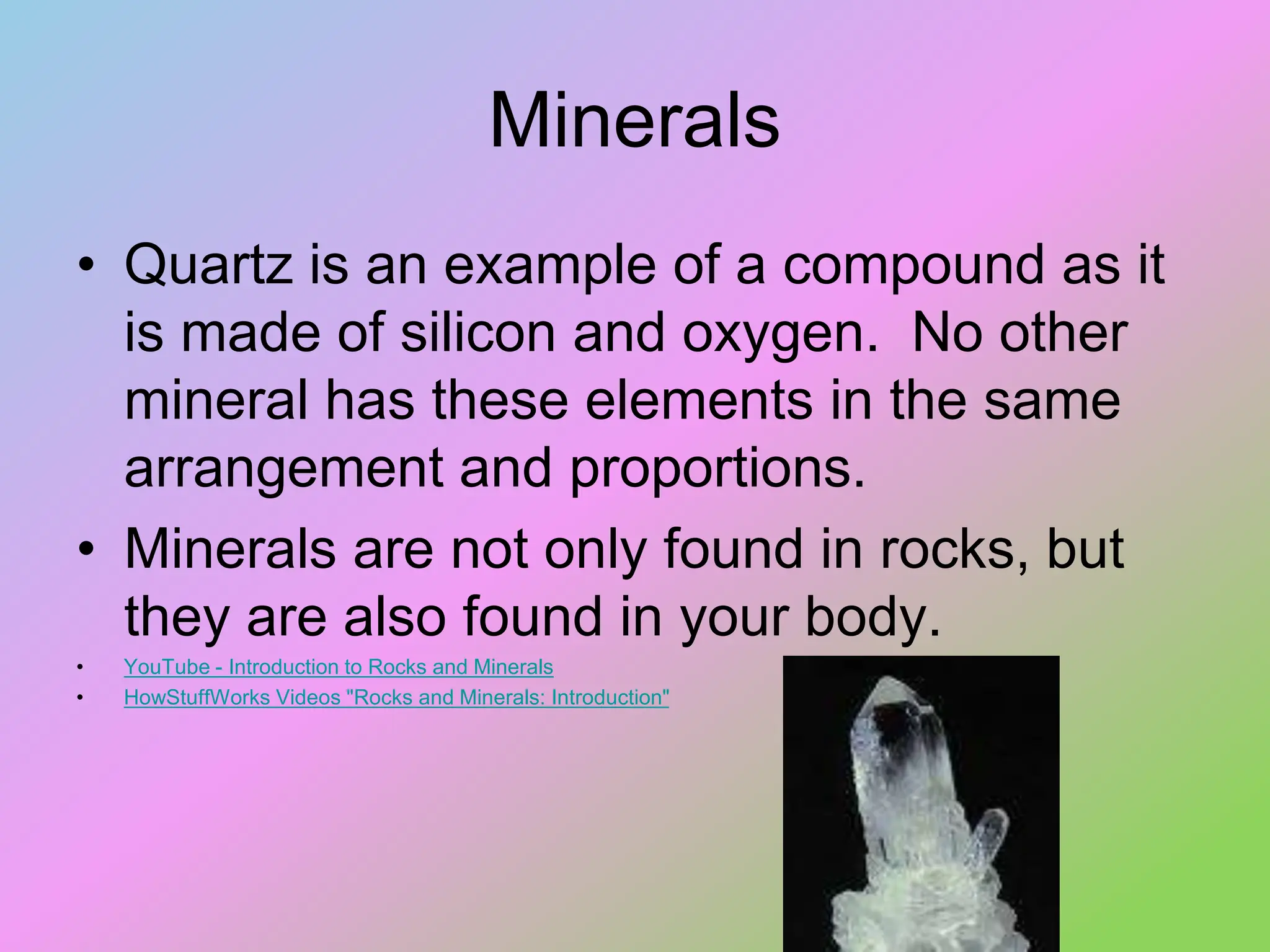 Minerals

• Quartz is an example of a compound as it is made of silicon and oxygen. No other mineral has these elements in the same arrangement and proportions.

• Minerals are not only found in rocks, but they are also found in your body.

• YouTube - Introduction to Rocks and Minerals
• HowStuffWorks Videos "Rocks and Minerals: Introduction"